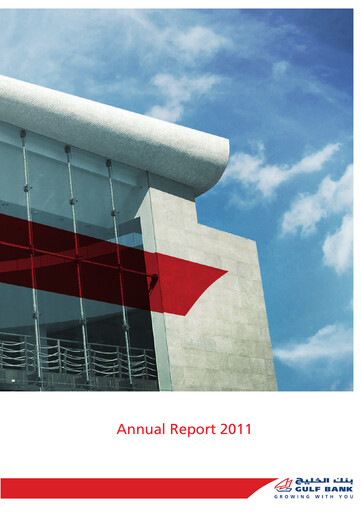 Annual Report 2011

بنك الخليج
GULF BANK
GROWING WITH YOU